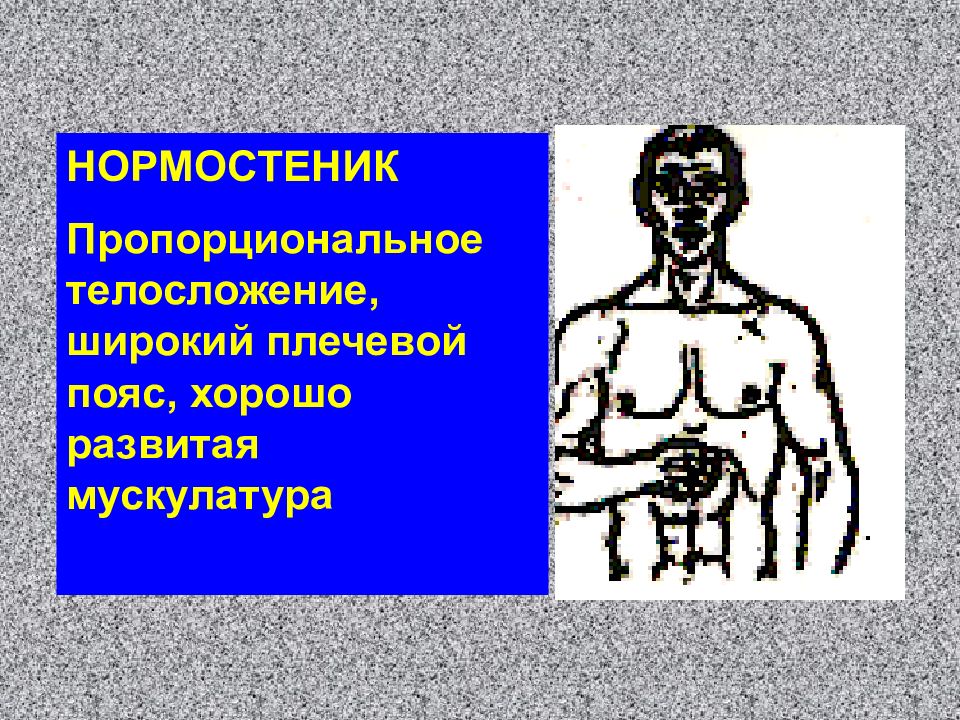 НОРМОСТЕНИК

Пропорциональное телосложение, широкий плечевой пояс, хорошо развитая мускулатура